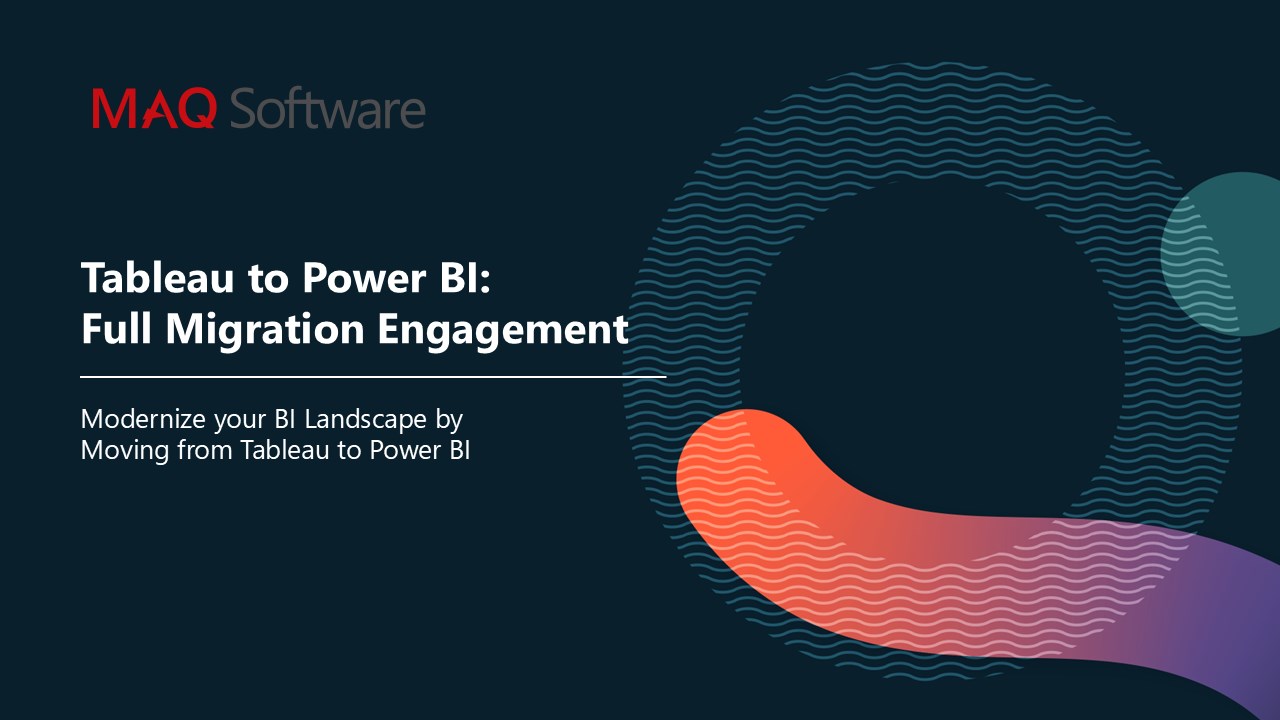 MAQ Software

Tableau to Power BI:
Full Migration Engagement

Modernize your BI Landscape by Moving from Tableau to Power BI